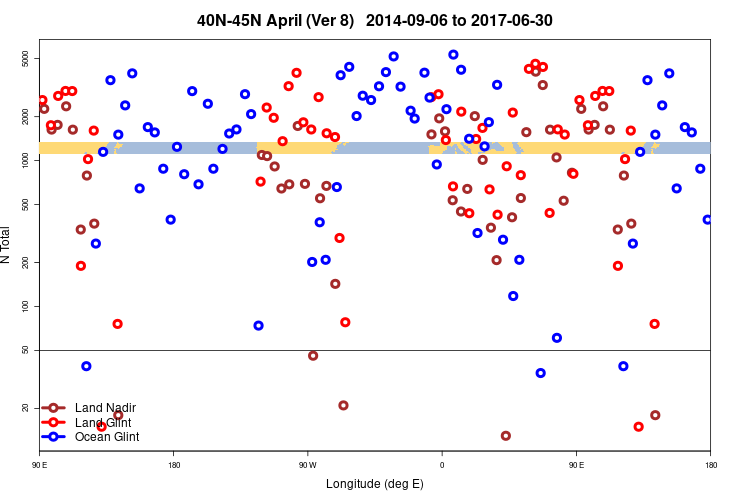 40N-45N April (Ver 8)   2014-09-06 to 2017-06-30

N Total

5000
2000
1000
500
200
100
50
20

Land Nadir
Land Glint
Ocean Glint

90 E
180
90 W
0
90 E
180

Longitude (deg E)